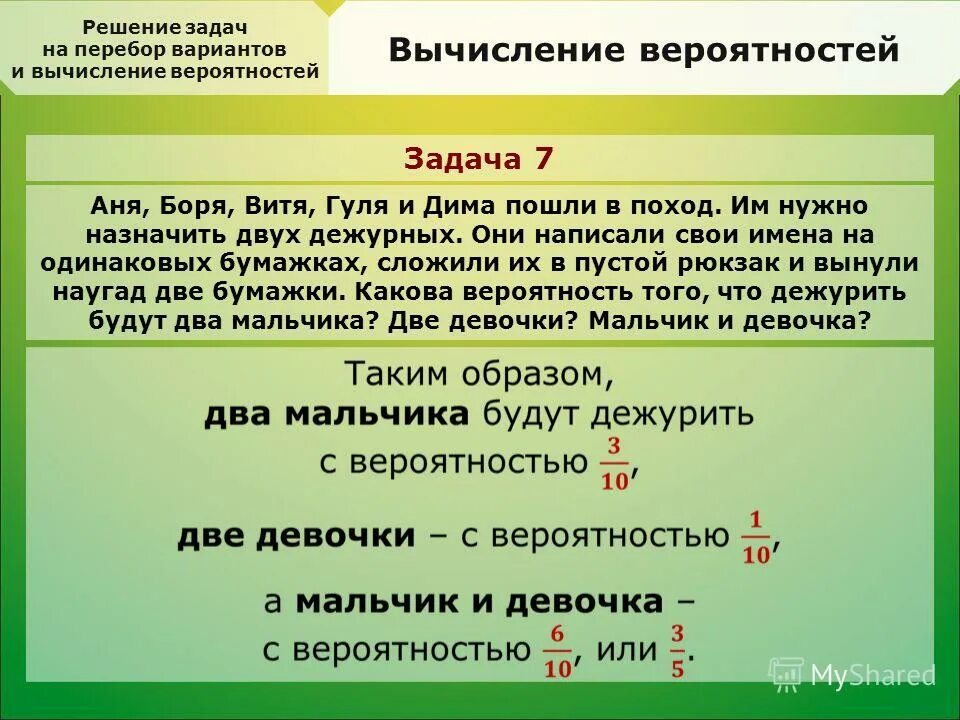 Решение задач на перебор вариантов и вычисление вероятностей

Вычисление вероятностей

Задача 7

Аня, Боря, Витя, Гуля и Дима пошли в поход. Им нужно назначить двух дежурных. Они написали свои имена на одинаковых бумажках, сложили их в пустой рюкзак и вынули наугад две бумажки. Какова вероятность того, что дежурить будут два мальчика? Две девочки? Мальчик и девочка?

Таким образом, два мальчика будут дежурить с вероятностью $\frac{3}{10}$,

две девочки – с вероятностью $\frac{1}{10}$,

а мальчик и девочка – с вероятностью $\frac{6}{10}$, или $\frac{3}{5}$.

MyShared